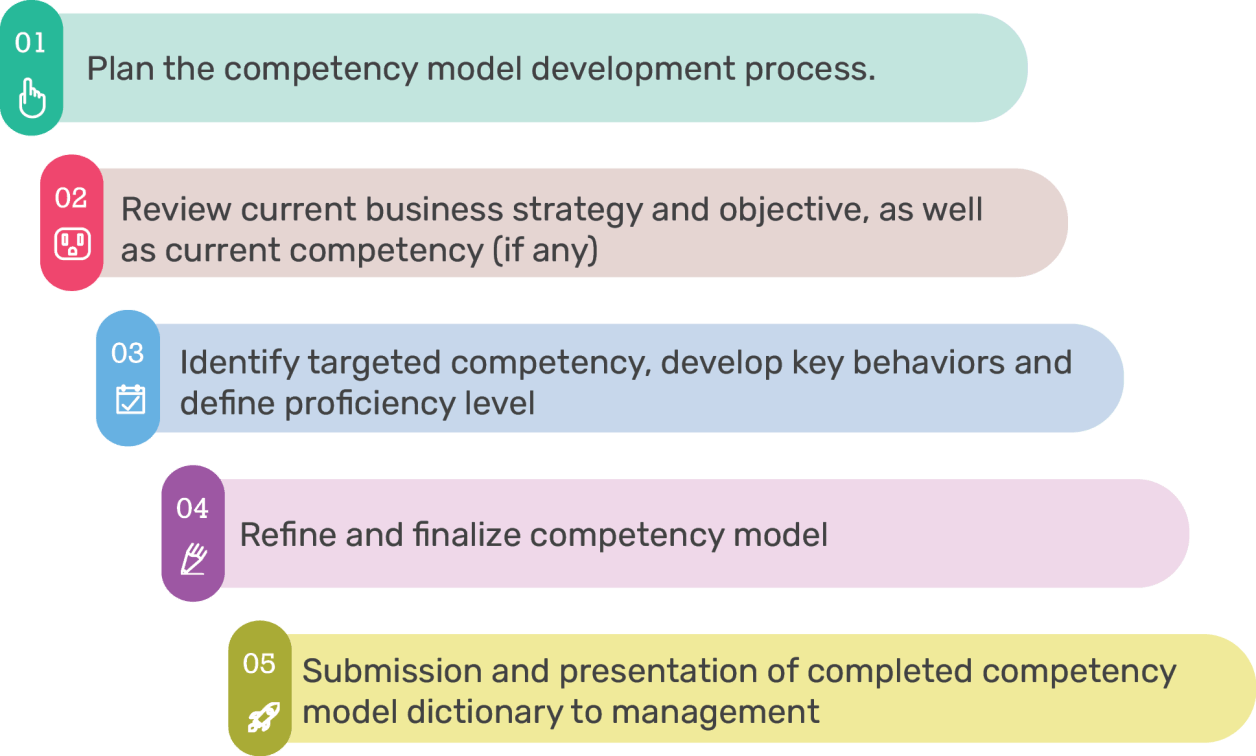 01
Plan the competency model development process.

02
Review current business strategy and objective, as well as current competency (if any)

03
Identify targeted competency, develop key behaviors and define proficiency level

04
Refine and finalize competency model

05
Submission and presentation of completed competency model dictionary to management